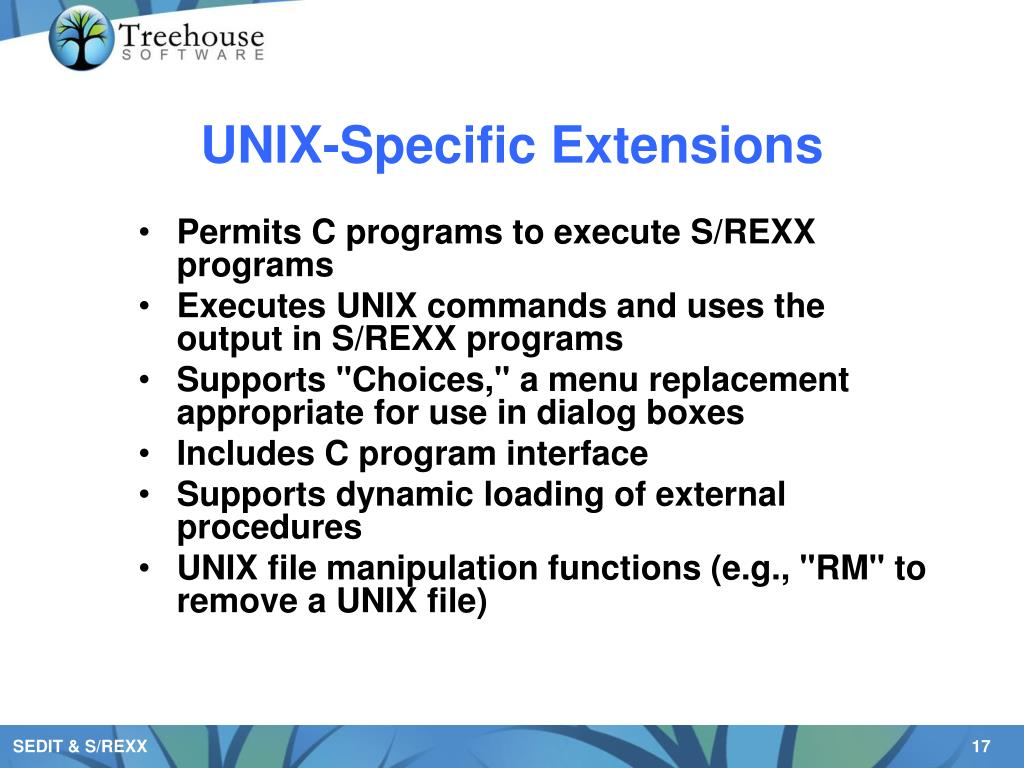 Treehouse
SOFTWARE

UNIX-Specific Extensions

• Permits C programs to execute S/REXX programs
• Executes UNIX commands and uses the output in S/REXX programs
• Supports "Choices," a menu replacement appropriate for use in dialog boxes
• Includes C program interface
• Supports dynamic loading of external procedures
• UNIX file manipulation functions (e.g., "RM" to remove a UNIX file)

SEDIT & S/REXX

17